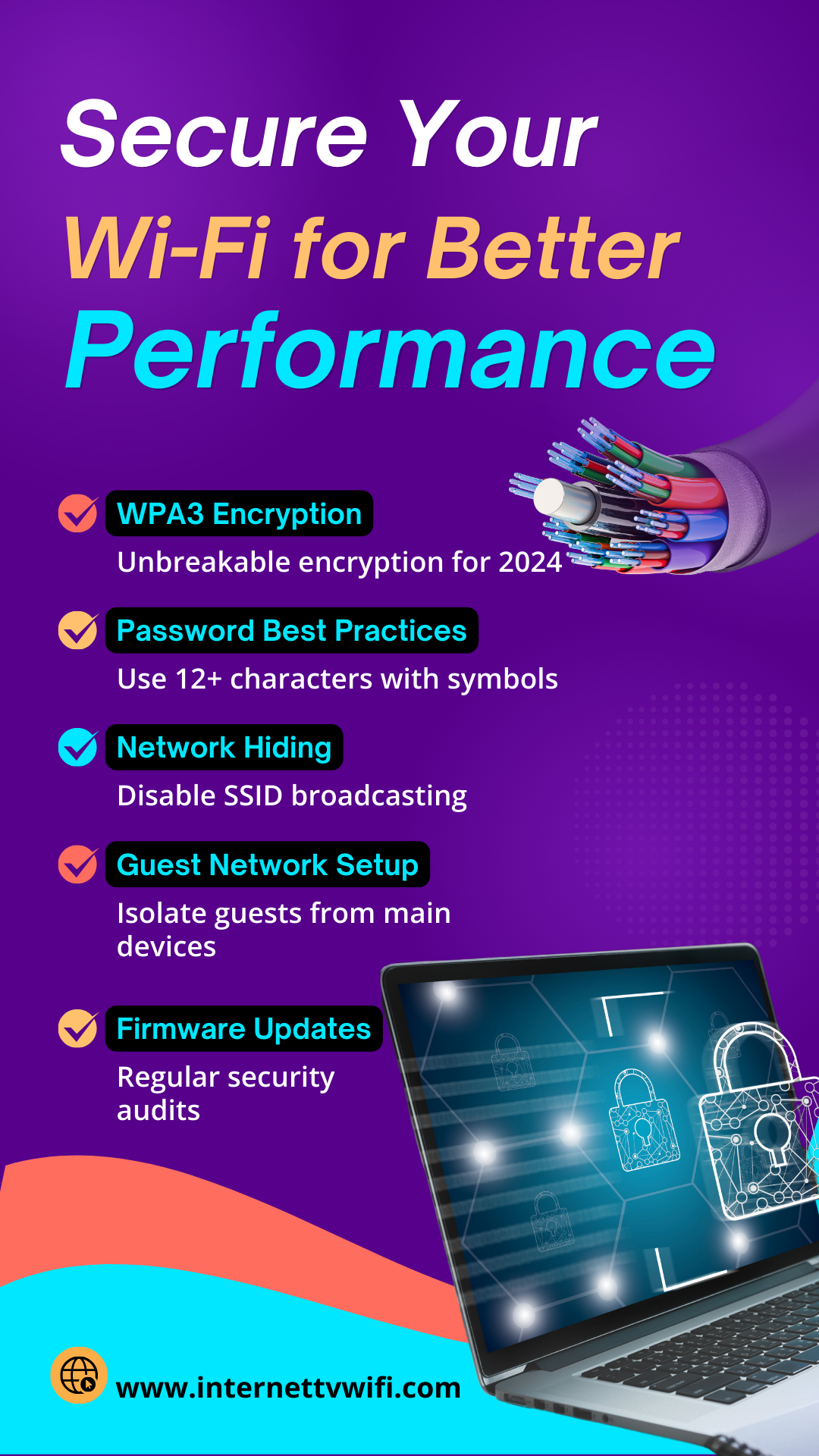 Secure Your Wi-Fi for Better Performance

WPA3 Encryption
Unbreakable encryption for 2024

Password Best Practices
Use 12+ characters with symbols

Network Hiding
Disable SSID broadcasting

Guest Network Setup
Isolate guests from main devices

Firmware Updates
Regular security audits

www.internettvwifi.com